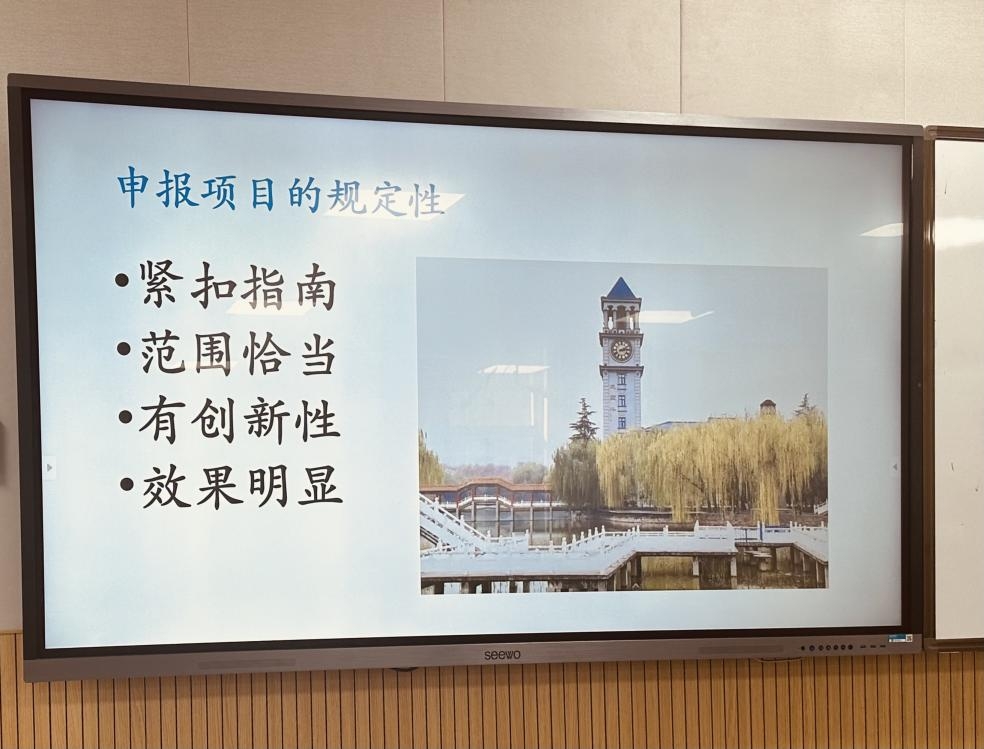 申报项目的规定性

•紧扣指南
•范围恰当
•有创新性
•效果明显

seewo